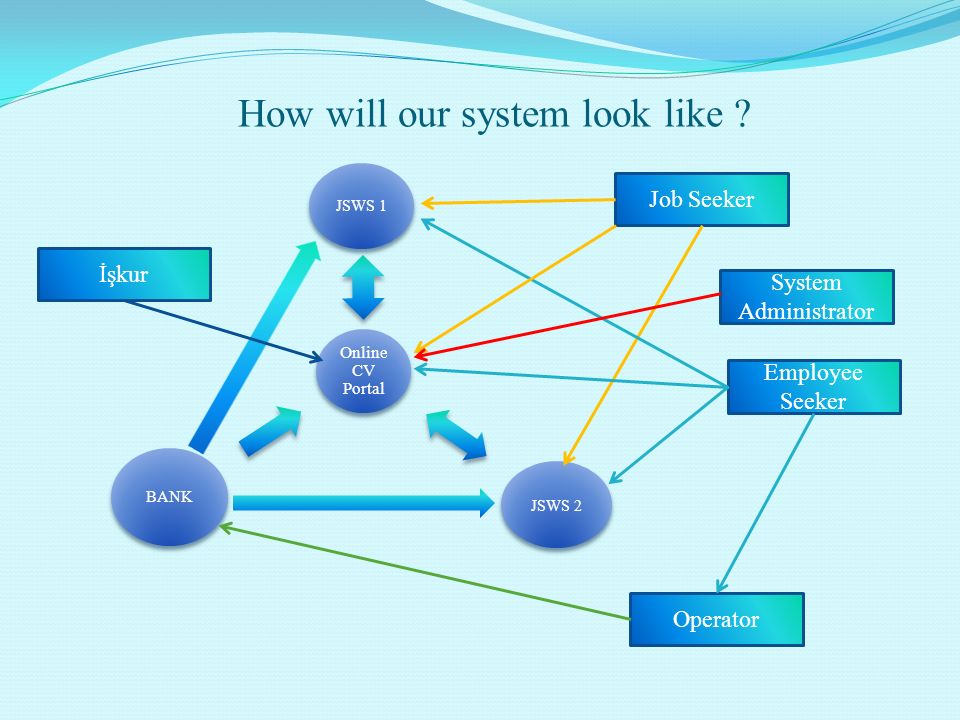 How will our system look like ?

JSWS 1

Job Seeker

İşkur

System Administrator

Online CV Portal

Employee Seeker

BANK

JSWS 2

Operator